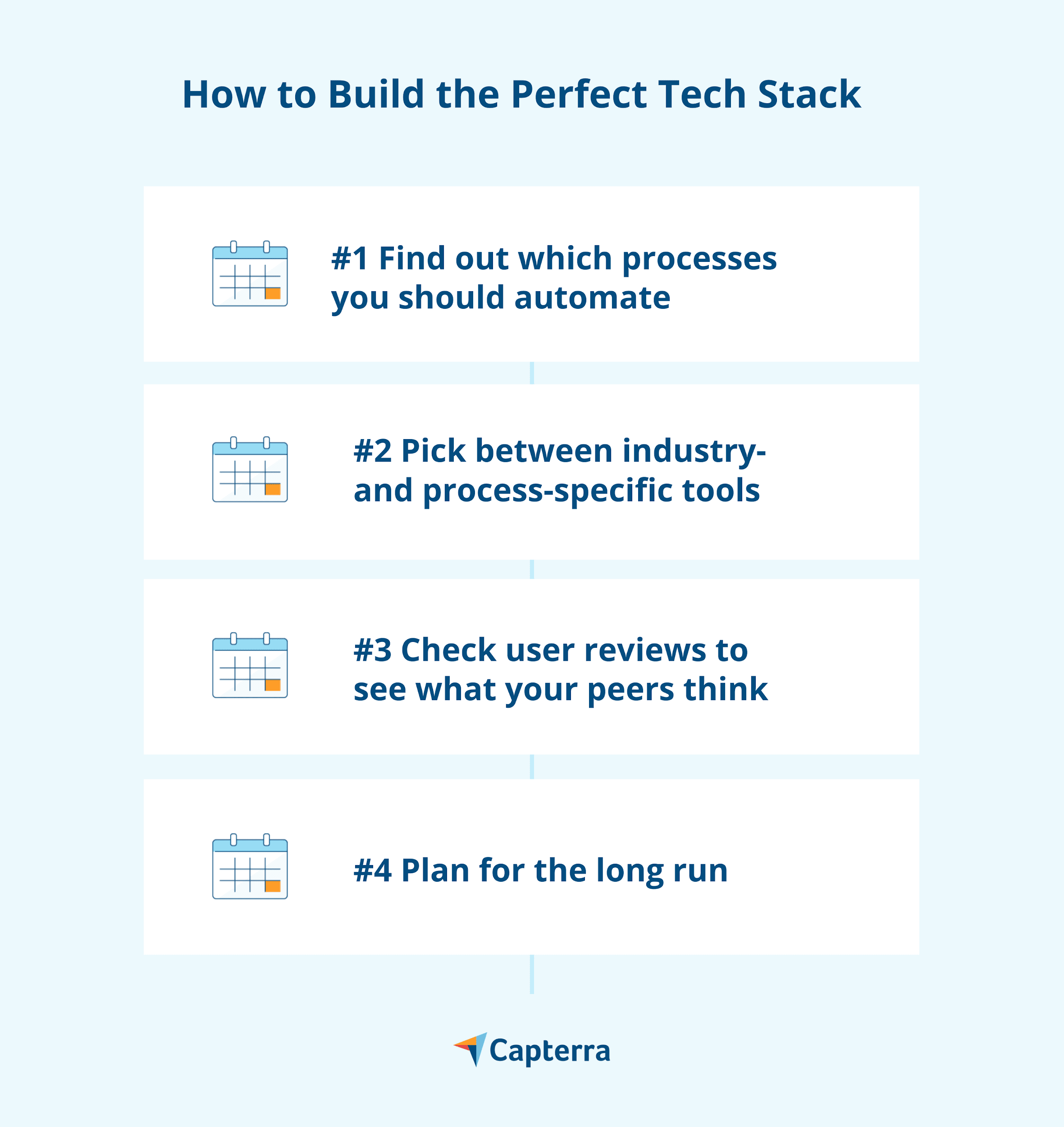 How to Build the Perfect Tech Stack

#1 Find out which processes you should automate

#2 Pick between industry- and process-specific tools

#3 Check user reviews to see what your peers think

#4 Plan for the long run

Capterra